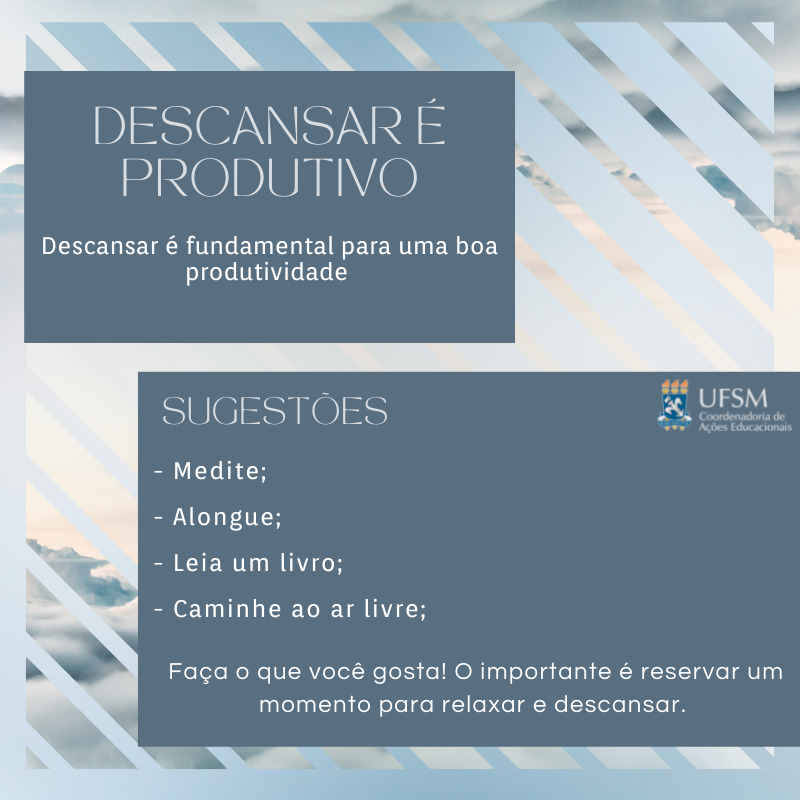 DESCANSAR É PRODUTIVO

Descansar é fundamental para uma boa produtividade

SUGESTÕES

UFSM
Coordenadoria de Ações Educacionais

- Medite;

- Alongue;

- Leia um livro;

- Caminhe ao ar livre;

Faça o que você gosta! O importante é reservar um momento para relaxar e descansar.